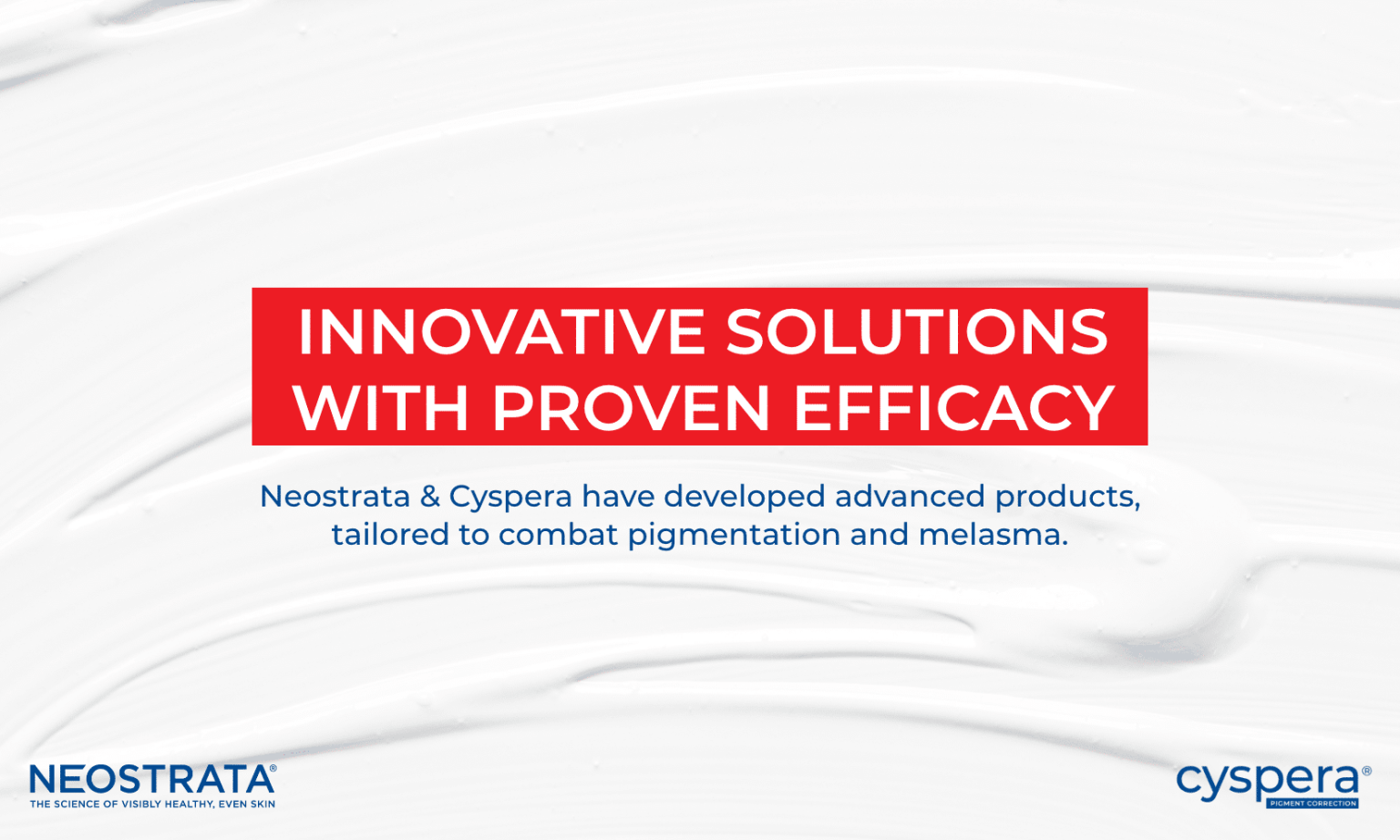 INNOVATIVE SOLUTIONS WITH PROVEN EFFICACY

Neostrata & Cyspera have developed advanced products, tailored to combat pigmentation and melasma.

NEOSTRATA®
THE SCIENCE OF VISIBLY HEALTHY, EVEN SKIN

cyspera®
PIGMENT CORRECTION